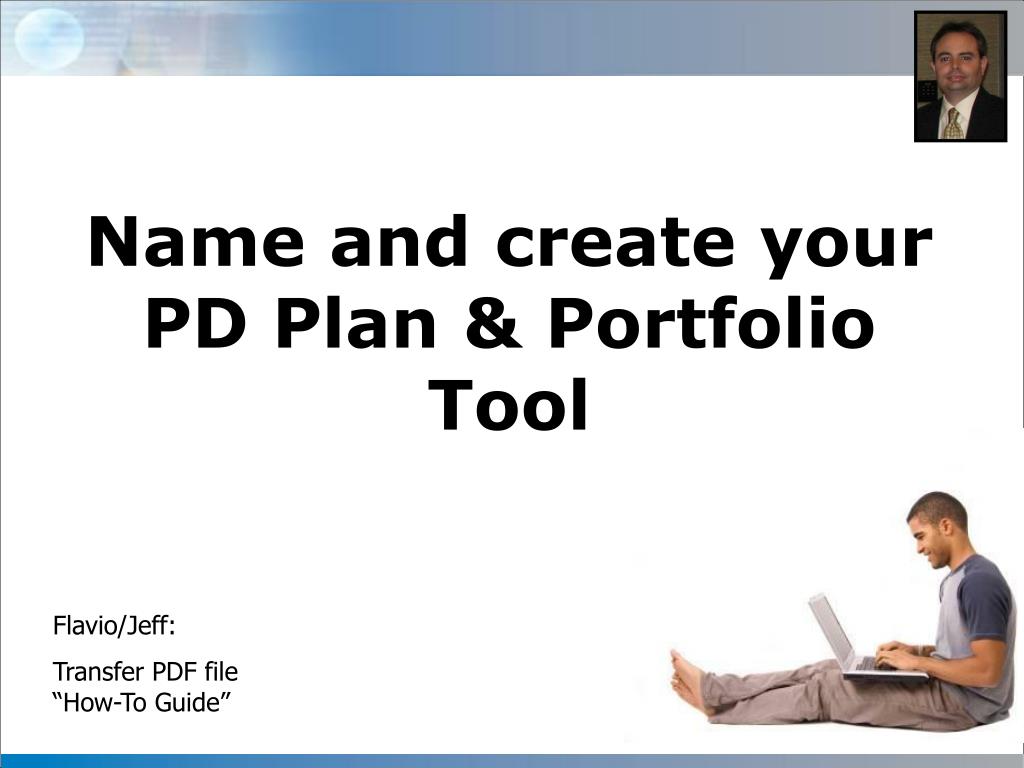 Name and create your PD Plan & Portfolio Tool

Flavio/Jeff:

Transfer PDF file “How-To Guide”